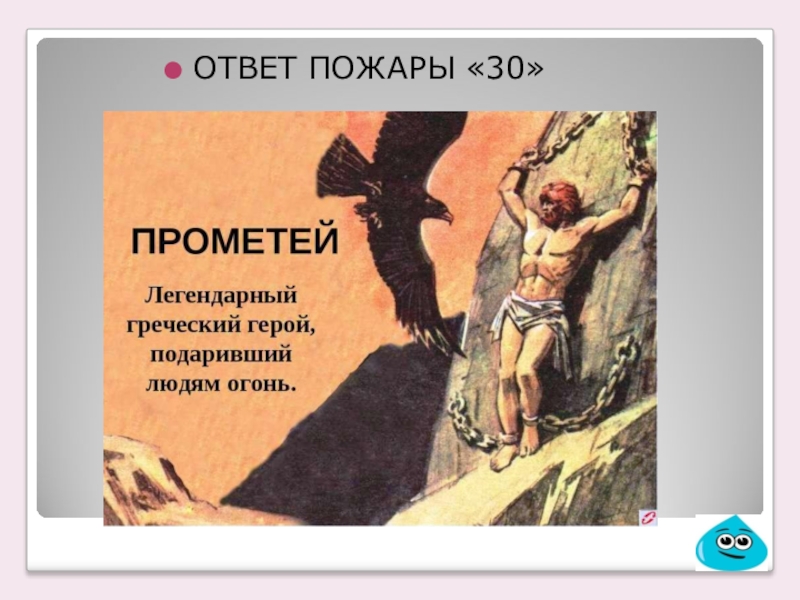 ОТВЕТ ПОЖАРЫ «30»

ПРОМЕТЕЙ

Легендарный греческий герой, подаривший людям огонь.